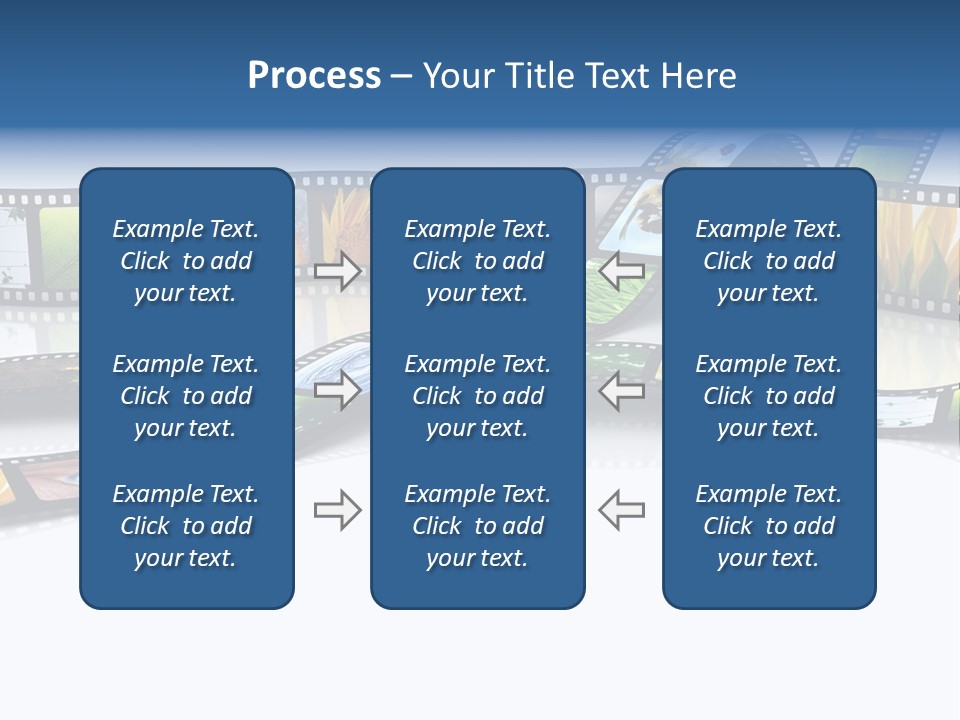 Process – Your Title Text Here

Example Text. Click to add your text.

Example Text. Click to add your text.

Example Text. Click to add your text.

Example Text. Click to add your text.

Example Text. Click to add your text.

Example Text. Click to add your text.

Example Text. Click to add your text.

Example Text. Click to add your text.

Example Text. Click to add your text.